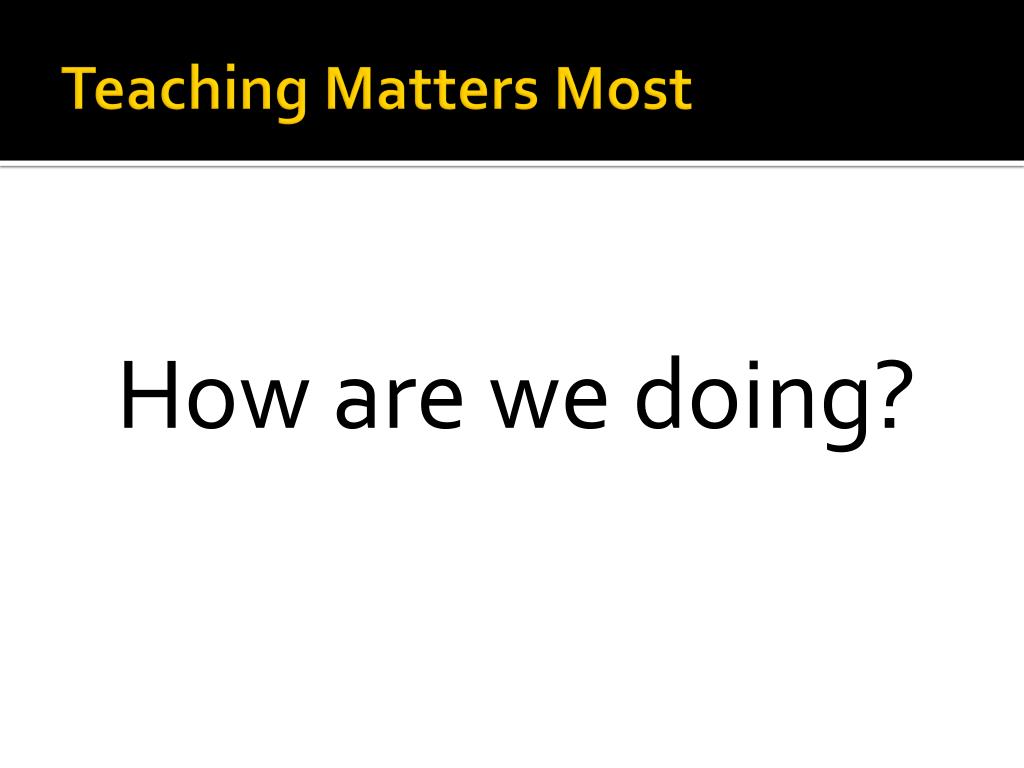 Teaching Matters Most

How are we doing?